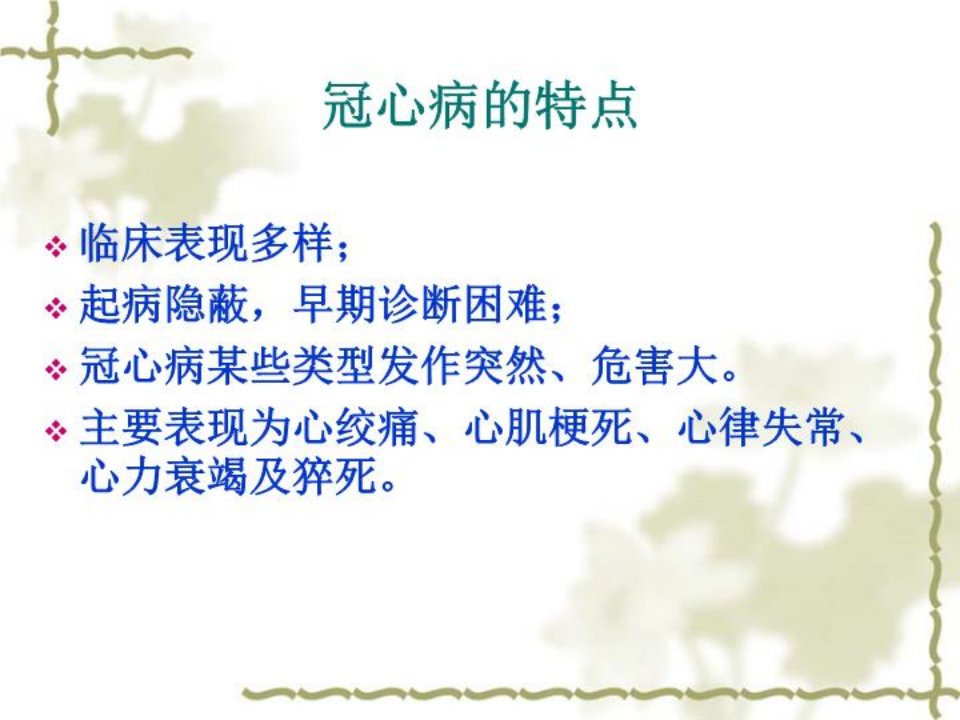 冠心病的特点

❖ 临床表现多样；

❖ 起病隐蔽，早期诊断困难；

❖ 冠心病某些类型发作突然、危害大。

❖ 主要表现为心绞痛、心肌梗死、心律失常、心力衰竭及猝死。